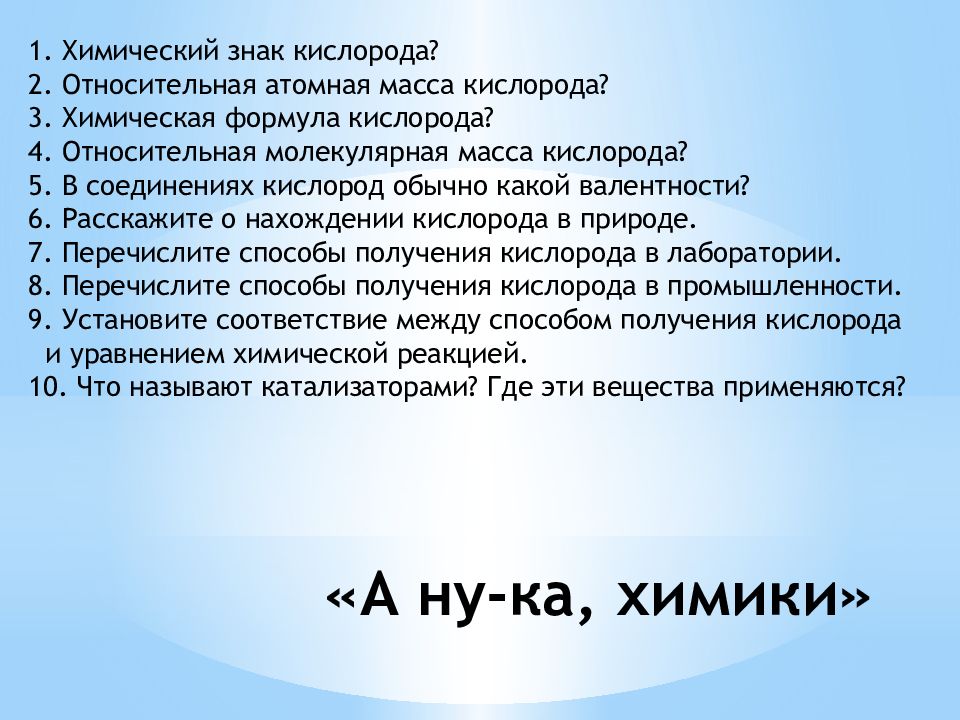 1. Химический знак кислорода?
2. Относительная атомная масса кислорода?
3. Химическая формула кислорода?
4. Относительная молекулярная масса кислорода?
5. В соединениях кислород обычно какой валентности?
6. Расскажите о нахождении кислорода в природе.
7. Перечислите способы получения кислорода в лаборатории.
8. Перечислите способы получения кислорода в промышленности.
9. Установите соответствие между способом получения кислорода и уравнением химической реакцией.
10. Что называют катализаторами? Где эти вещества применяются?

«А ну-ка, химики»